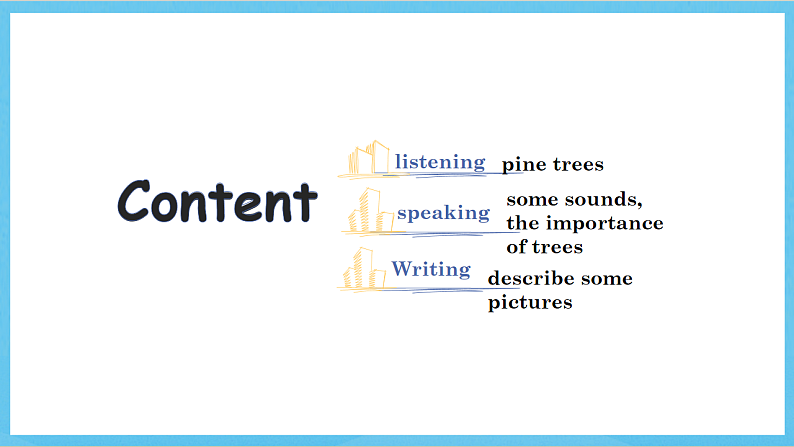 Content

listening pine trees

speaking some sounds, the importance of trees

Writing describe some pictures